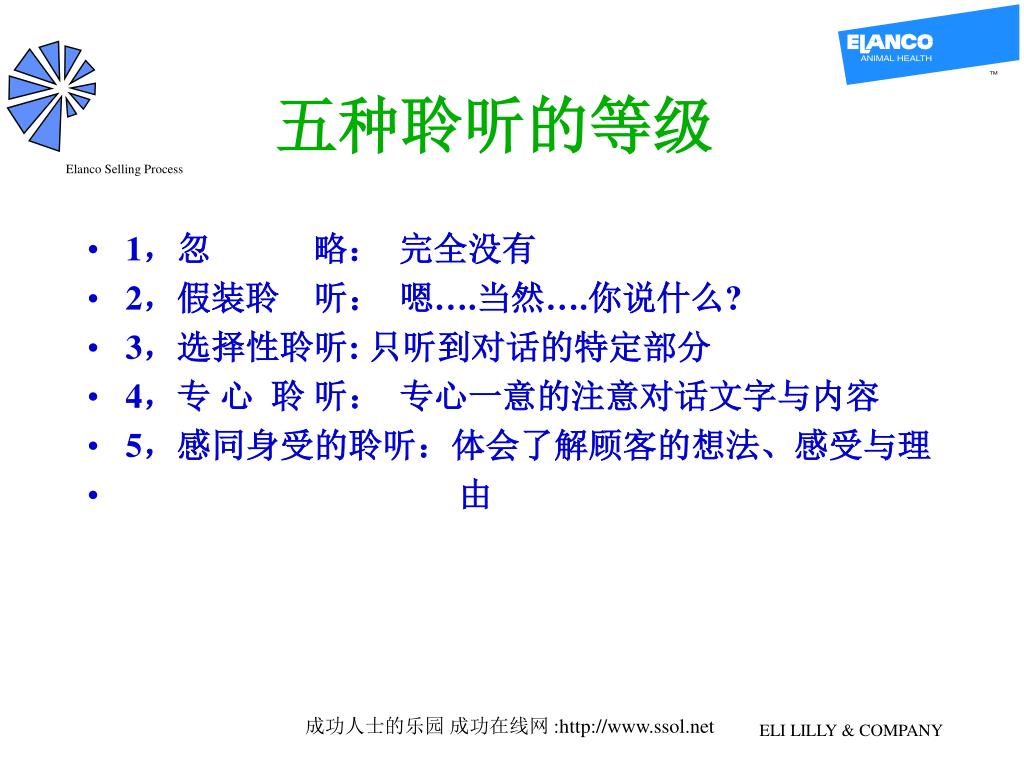 ELANCO
ANIMAL HEALTH
™

Elanco Selling Process

五种聆听的等级

• 1，忽　　略：　完全没有
• 2，假装聆　听：　嗯….当然….你说什么?
• 3，选择性聆听: 只听到对话的特定部分
• 4，专 心 聆 听：　专心一意的注意对话文字与内容
• 5，感同身受的聆听：体会了解顾客的想法、感受与理
• 由

成功人士的乐园 成功在线网 :http://www.ssol.net

ELI LILLY & COMPANY